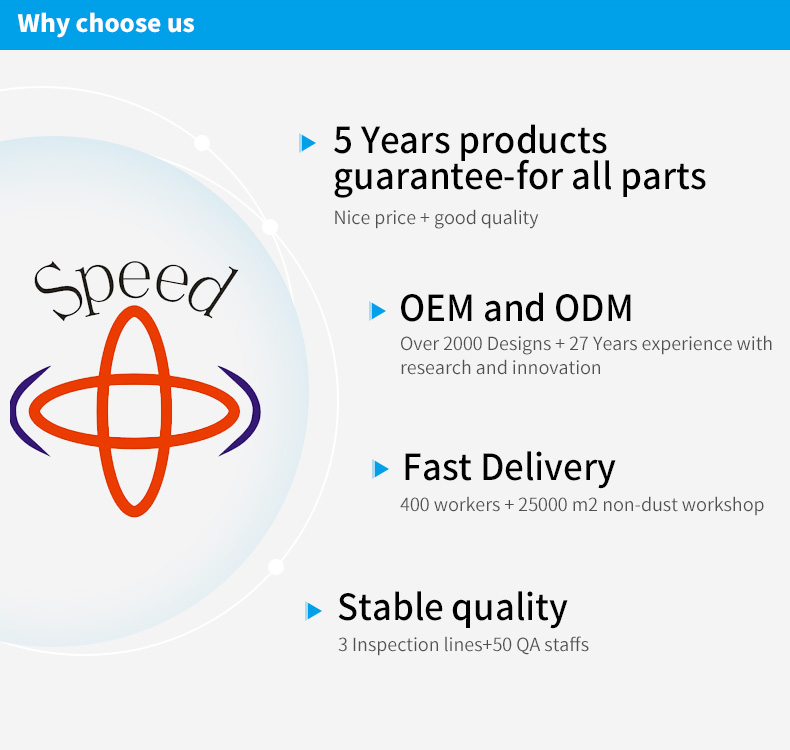 Why choose us

Speed

5 Years products guarantee-for all parts
Nice price + good quality

OEM and ODM
Over 2000 Designs + 27 Years experience with research and innovation

Fast Delivery
400 workers + 25000 m2 non-dust workshop

Stable quality
3 Inspection lines+50 QA staffs